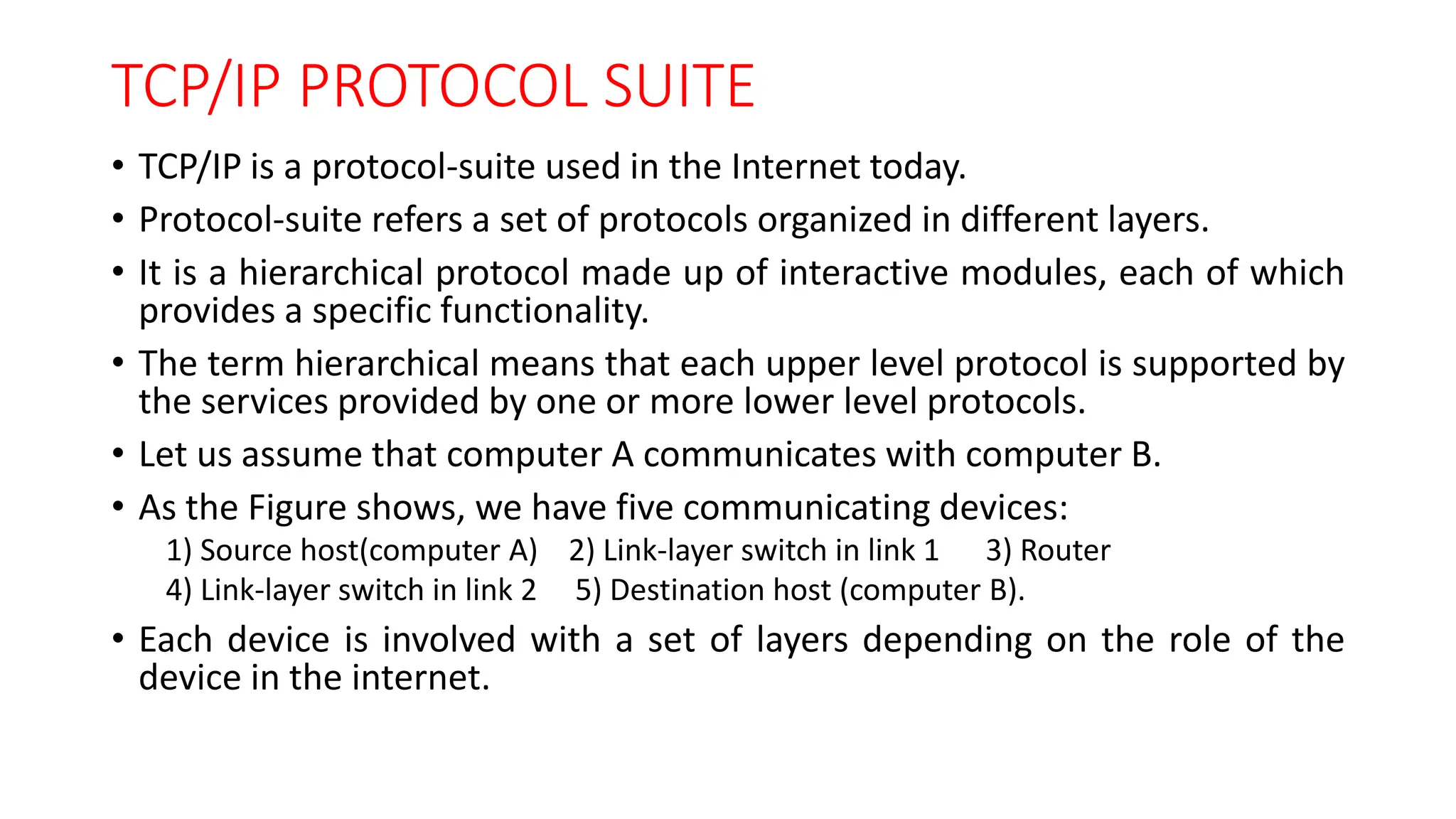 TCP/IP PROTOCOL SUITE

• TCP/IP is a protocol-suite used in the Internet today.

• Protocol-suite refers a set of protocols organized in different layers.

• It is a hierarchical protocol made up of interactive modules, each of which provides a specific functionality.

• The term hierarchical means that each upper level protocol is supported by the services provided by one or more lower level protocols.

• Let us assume that computer A communicates with computer B.

• As the Figure shows, we have five communicating devices:
1) Source host(computer A) 2) Link-layer switch in link 1 3) Router
4) Link-layer switch in link 2 5) Destination host (computer B).

• Each device is involved with a set of layers depending on the role of the device in the internet.